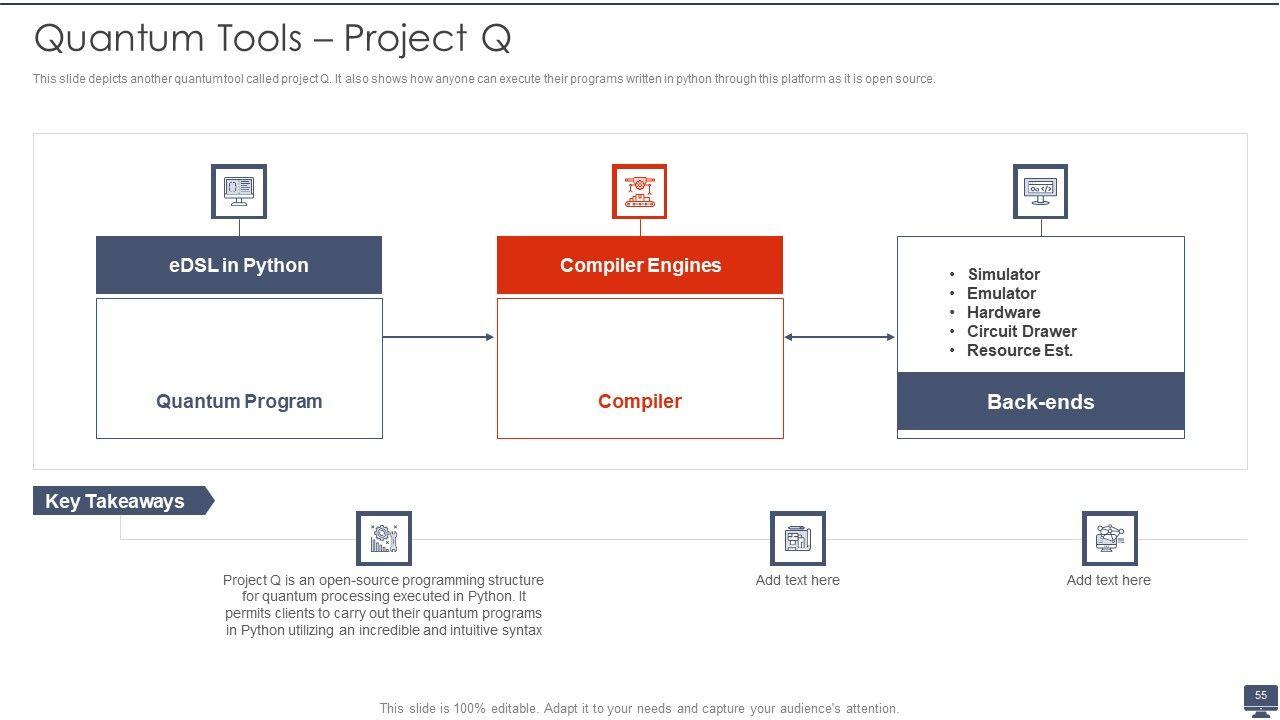 Quantum Tools – Project Q

This slide depicts another quantumtool called project Q. It also shows how anyone can execute their programs written in python through this platform as it is open source.

eDSL in Python

Quantum Program

Compiler Engines

Compiler

• Simulator
• Emulator
• Hardware
• Circuit Drawer
• Resource Est.

Back-ends

Key Takeaways

Project Q is an open-source programming structure for quantum processing executed in Python. It permits clients to carry out their quantum programs in Python utilizing an incredible and intuitive syntax

Add text here

Add text here

This slide is 100% editable. Adapt it to your needs and capture your audience's attention.

55